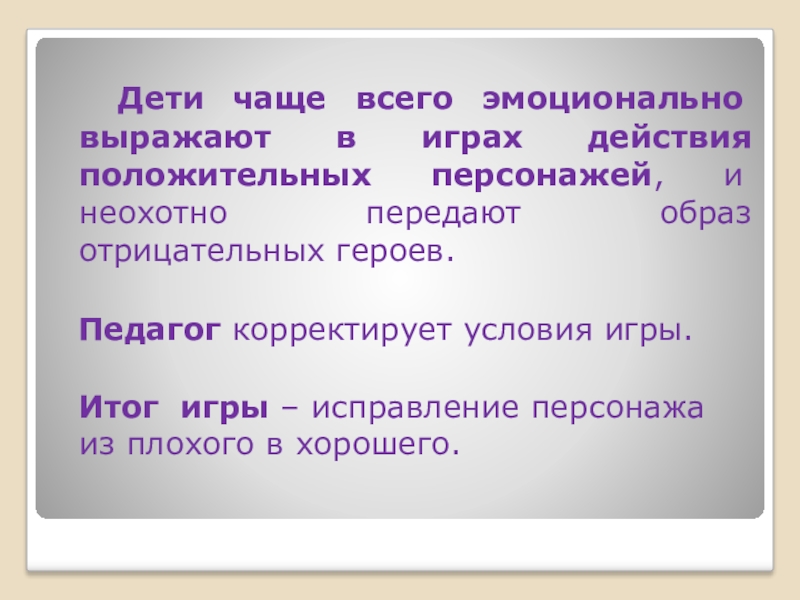 Дети чаще всего эмоционально выражают в играх действия положительных персонажей, и неохотно передают образ отрицательных героев.

Педагог корректирует условия игры.

Итог игры – исправление персонажа из плохого в хорошего.